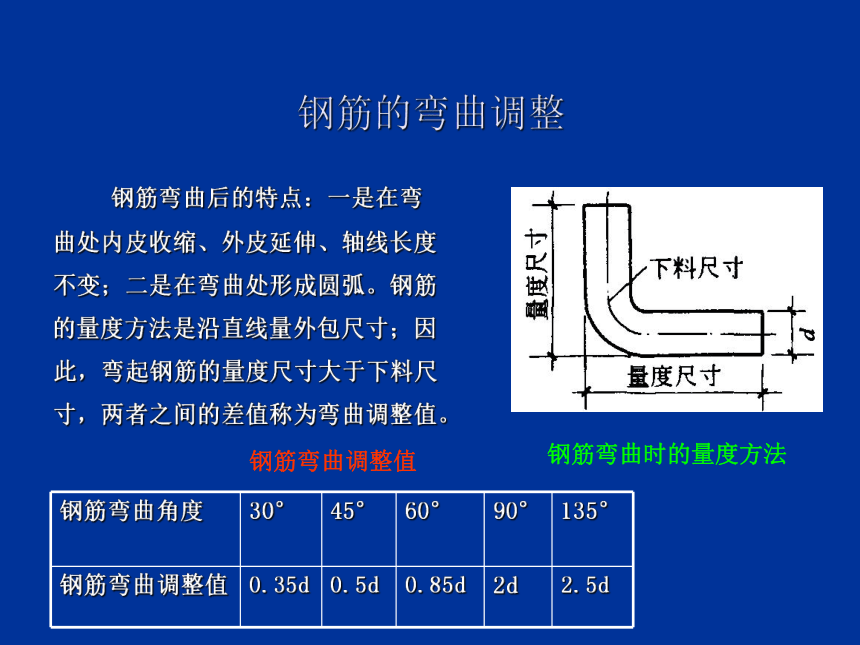 钢筋的弯曲调整

钢筋弯曲后的特点：一是在弯曲处内皮收缩、外皮延伸、轴线长度不变；二是在弯曲处形成圆弧。钢筋的量度方法是沿直线量外包尺寸；因此，弯起钢筋的量度尺寸大于下料尺寸，两者之间的差值称为弯曲调整值。

量度尺寸

下料尺寸

$d$

量度尺寸

钢筋弯曲时的量度方法

钢筋弯曲调整值

| 钢筋弯曲角度 | 30° | 45° | 60° | 90° | 135° |
|---|---|---|---|---|---|
| 钢筋弯曲调整值 | 0.35d | 0.5d | 0.85d | 2d | 2.5d |